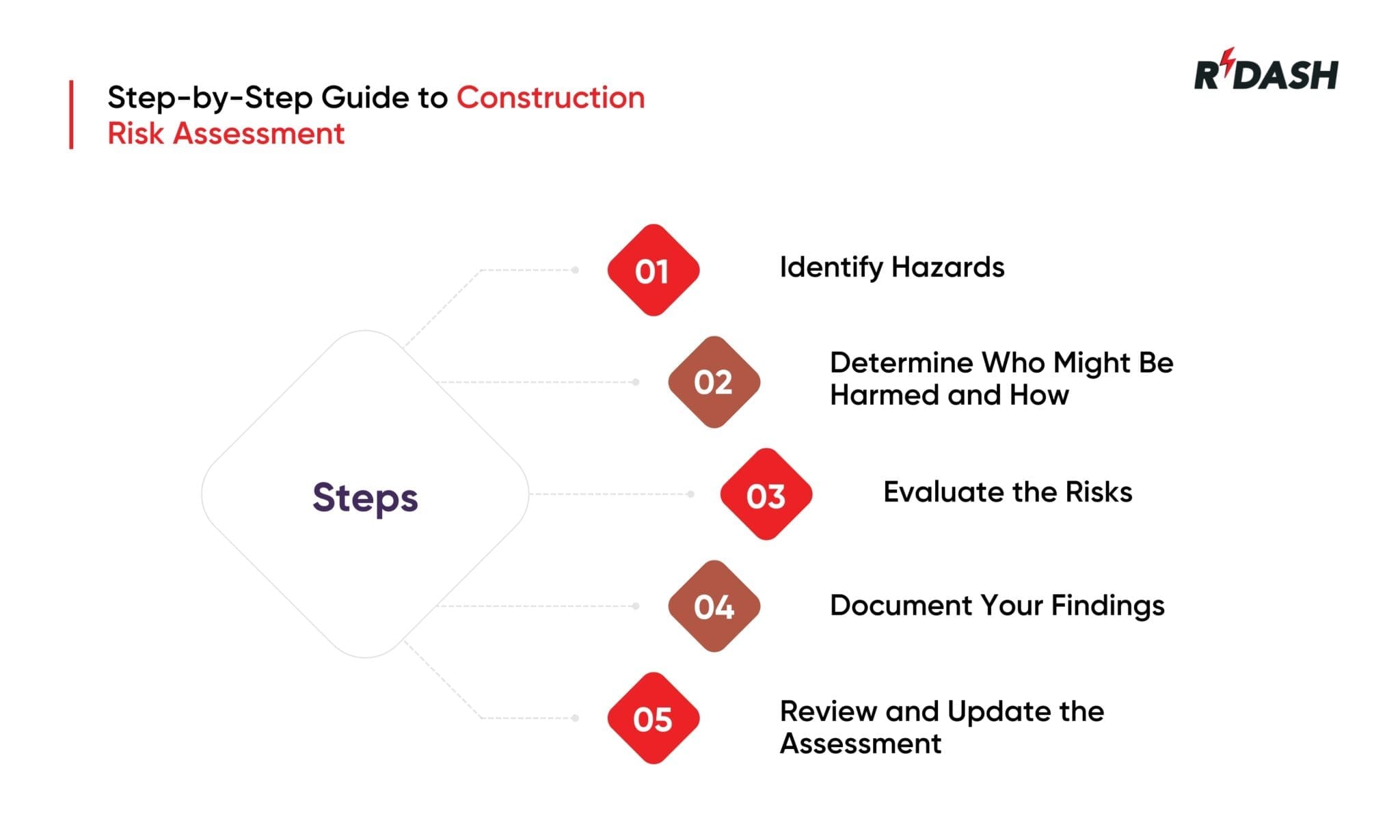 Step-by-Step Guide to Construction Risk Assessment

RDASH

Steps

01 Identify Hazards

02 Determine Who Might Be Harmed and How

03 Evaluate the Risks

04 Document Your Findings

05 Review and Update the Assessment